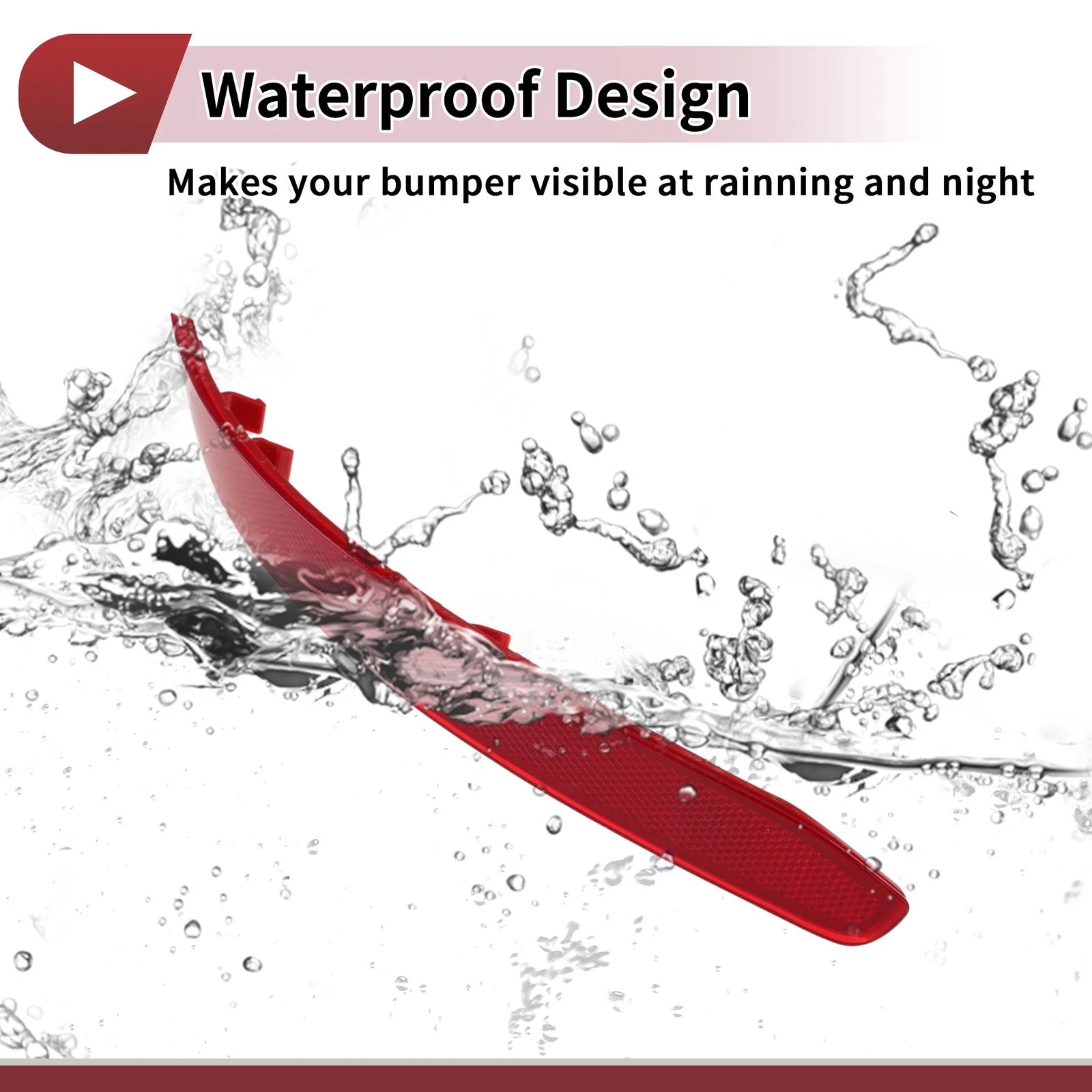 Waterproof Design

Makes your bumper visible at rainning and night